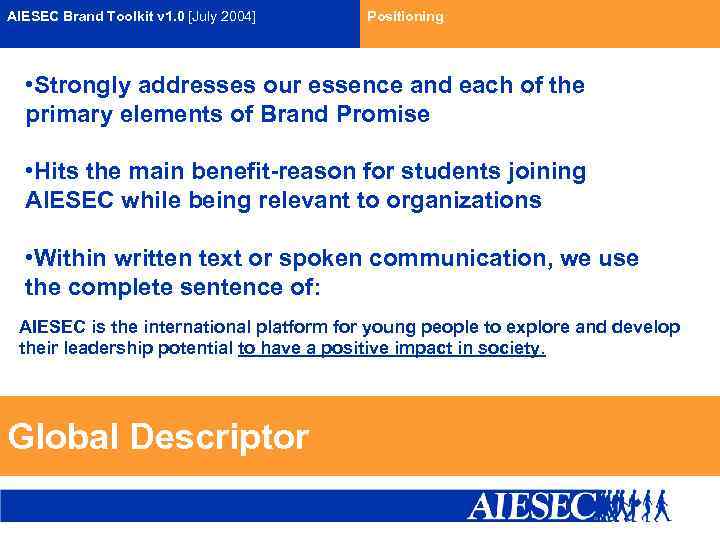 AIESEC Brand Toolkit v1.0 [July 2004]

Positioning

•Strongly addresses our essence and each of the primary elements of Brand Promise

•Hits the main benefit-reason for students joining AIESEC while being relevant to organizations

•Within written text or spoken communication, we use the complete sentence of:

AIESEC is the international platform for young people to explore and develop their leadership potential to have a positive impact in society.

Global Descriptor

AIESEC